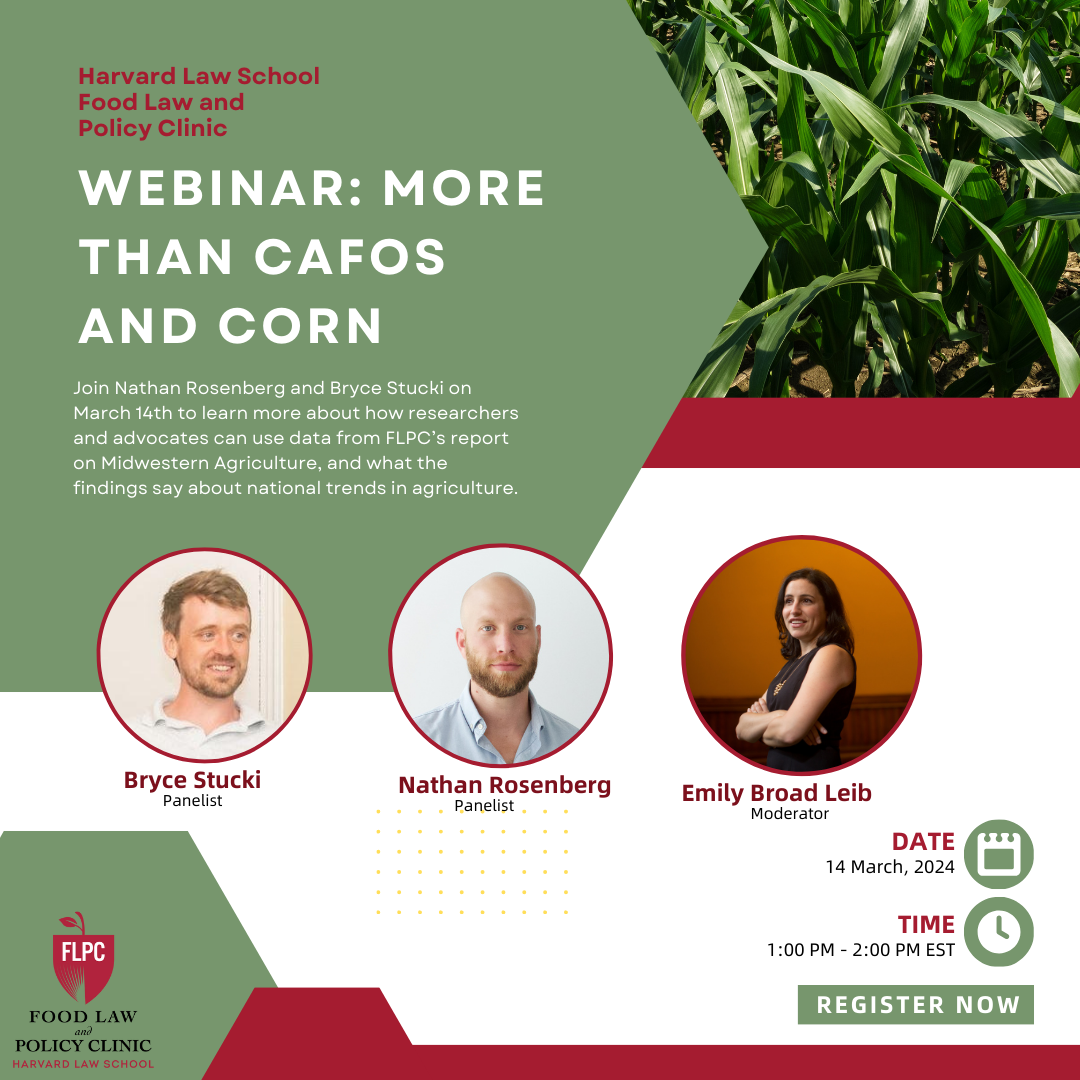 Harvard Law School
Food Law and
Policy Clinic

WEBINAR: MORE THAN CAFOS AND CORN

Join Nathan Rosenberg and Bryce Stucki on March 14th to learn more about how researchers and advocates can use data from FLPC's report on Midwestern Agriculture, and what the findings say about national trends in agriculture.

Bryce Stucki
Panelist

Nathan Rosenberg
Panelist

Emily Broad Leib
Moderator

DATE
14 March, 2024

TIME
1:00 PM - 2:00 PM EST

REGISTER NOW

FLPC
FOOD LAW and POLICY CLINIC
HARVARD LAW SCHOOL